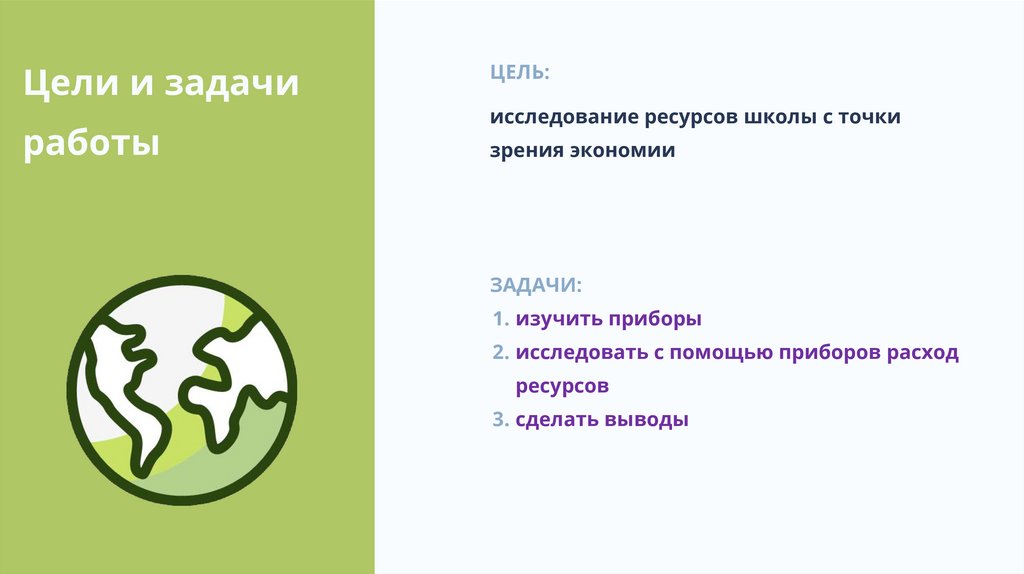 Цели и задачи работы

ЦЕЛЬ:

исследование ресурсов школы с точки зрения экономии

ЗАДАЧИ:

1. изучить приборы
2. исследовать с помощью приборов расход ресурсов
3. сделать выводы